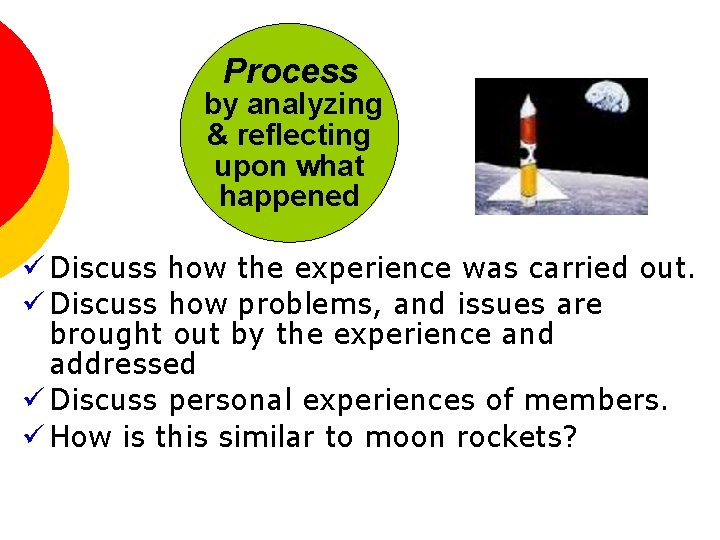 Process
by analyzing & reflecting upon what happened

✓ Discuss how the experience was carried out.
✓ Discuss how problems, and issues are brought out by the experience and addressed
✓ Discuss personal experiences of members.
✓ How is this similar to moon rockets?